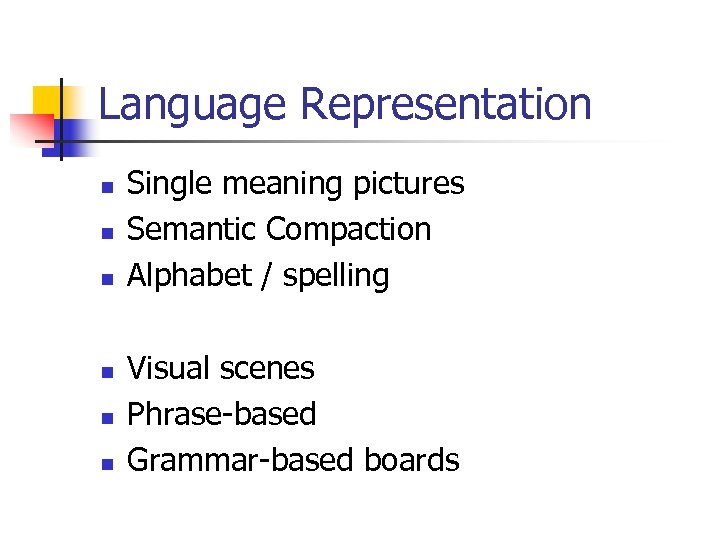 Language Representation

- Single meaning pictures
- Semantic Compaction
- Alphabet / spelling

- Visual scenes
- Phrase-based
- Grammar-based boards